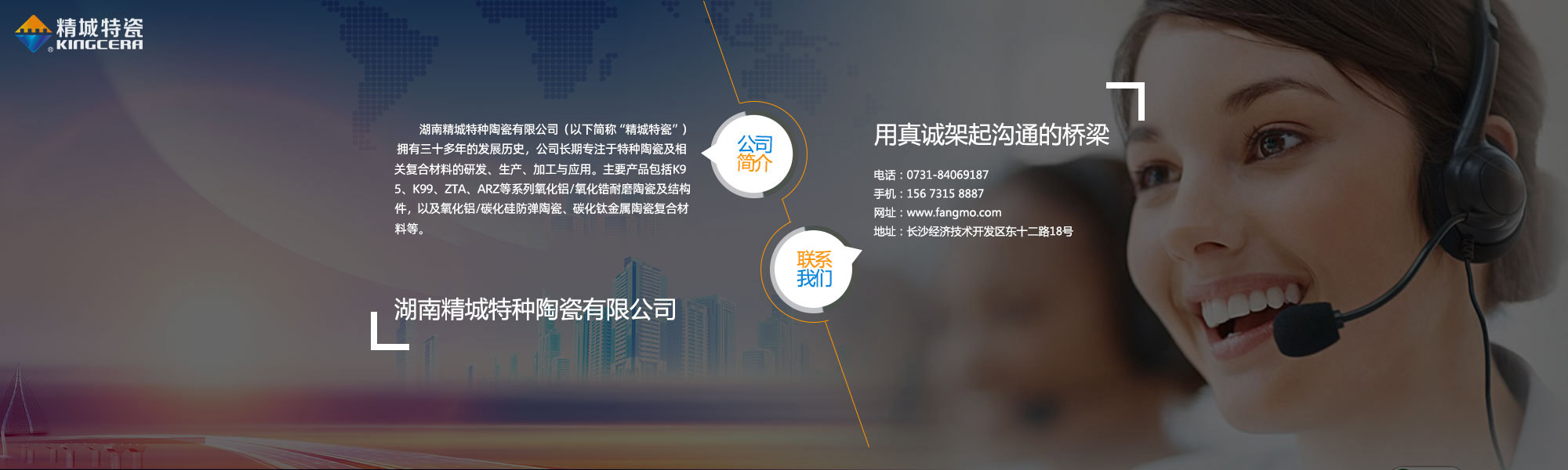 精城特瓷
KINGCERA

湖南精城特种陶瓷有限公司（以下简称“精城特瓷”）拥有三十多年的发展历史，公司长期专注于特种陶瓷及相关复合材料的研发、生产、加工与应用。主要产品包括K95、K99、ZTA、ARZ等系列氧化铝/氧化锆耐磨陶瓷及结构件，以及氧化铝/碳化硅防弹陶瓷、碳化钛金属陶瓷复合材料等。

湖南精城特种陶瓷有限公司

公司简介

联系我们

用真诚架起沟通的桥梁

电话：0731-84069187
手机：156 7315 8887
网址：www.fangmo.com
地址：长沙经济技术开发区东十二路18号